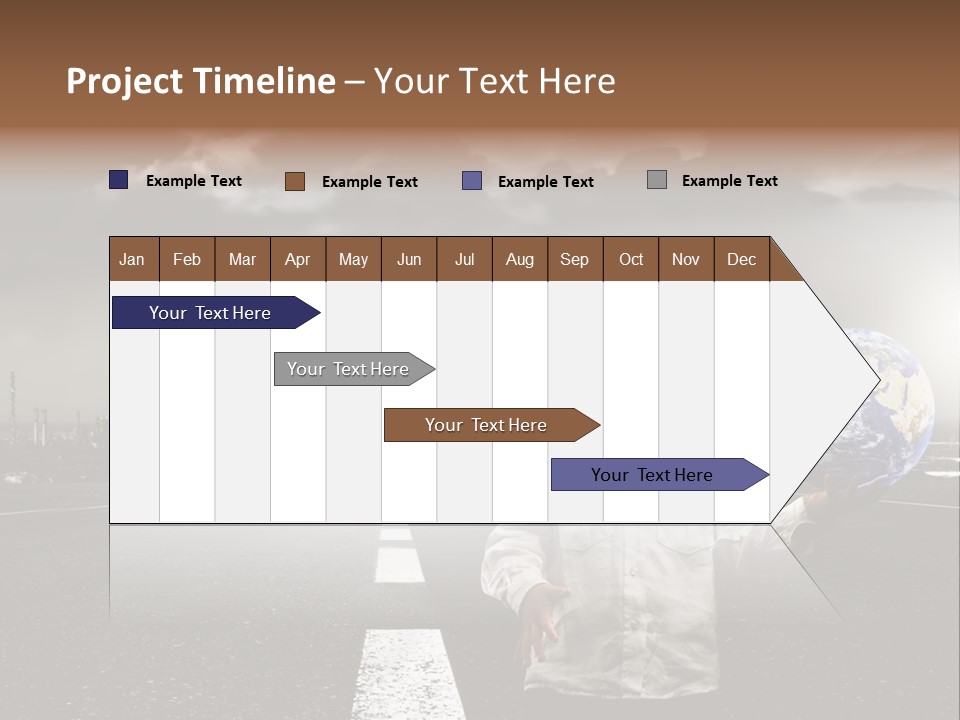 Project Timeline – Your Text Here

Example Text Example Text Example Text Example Text

| Jan | Feb | Mar | Apr | May | Jun | Jul | Aug | Sep | Oct | Nov | Dec |
|---|---|---|---|---|---|---|---|---|---|---|---|

Your Text Here

Your Text Here

Your Text Here

Your Text Here